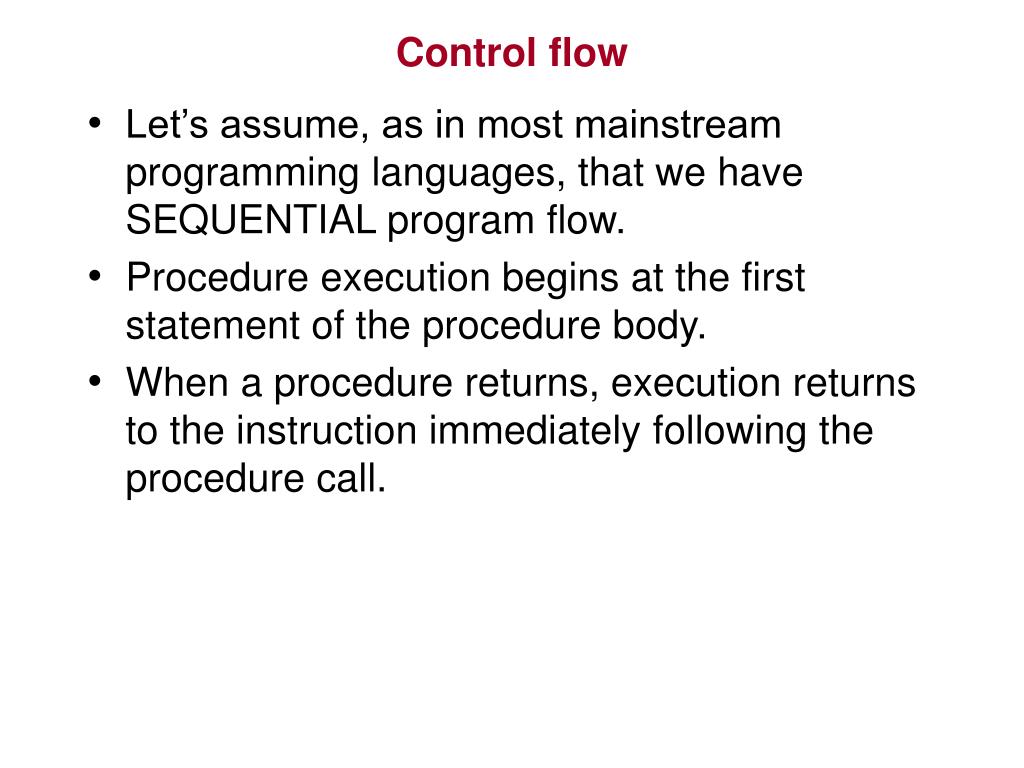 Control flow

• Let’s assume, as in most mainstream programming languages, that we have SEQUENTIAL program flow.
• Procedure execution begins at the first statement of the procedure body.
• When a procedure returns, execution returns to the instruction immediately following the procedure call.